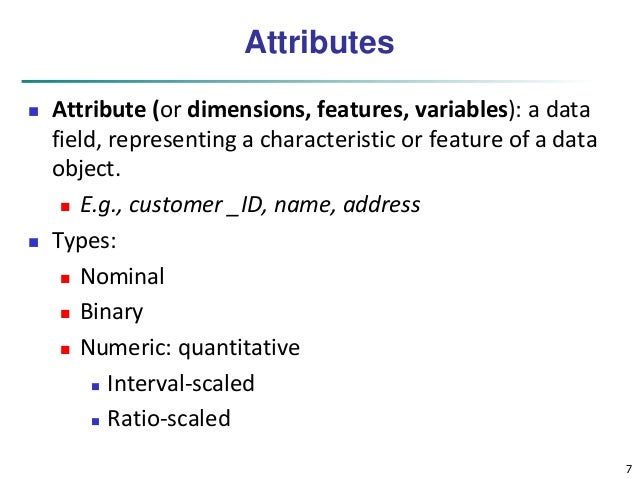 Attributes

Attribute (or dimensions, features, variables): a data field, representing a characteristic or feature of a data object.

E.g., customer _ID, name, address

Types:

Nominal

Binary

Numeric: quantitative

Interval-scaled

Ratio-scaled

7